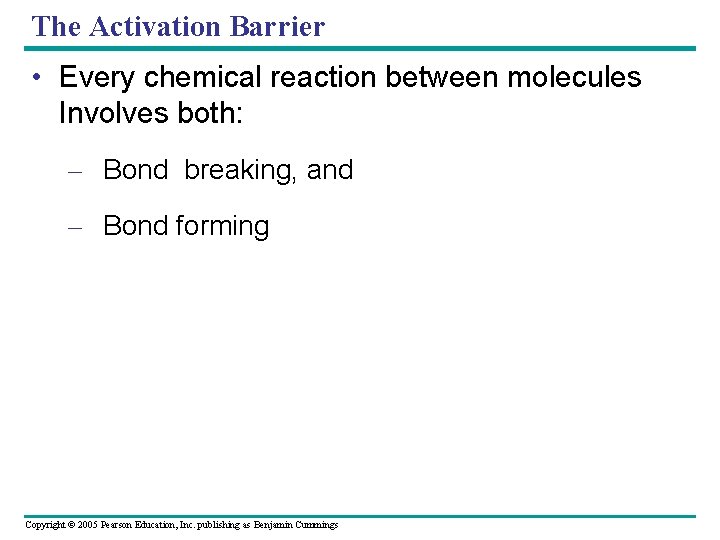 The Activation Barrier

• Every chemical reaction between molecules Involves both:

– Bond breaking, and

– Bond forming

Copyright © 2005 Pearson Education, Inc. publishing as Benjamin Cummings